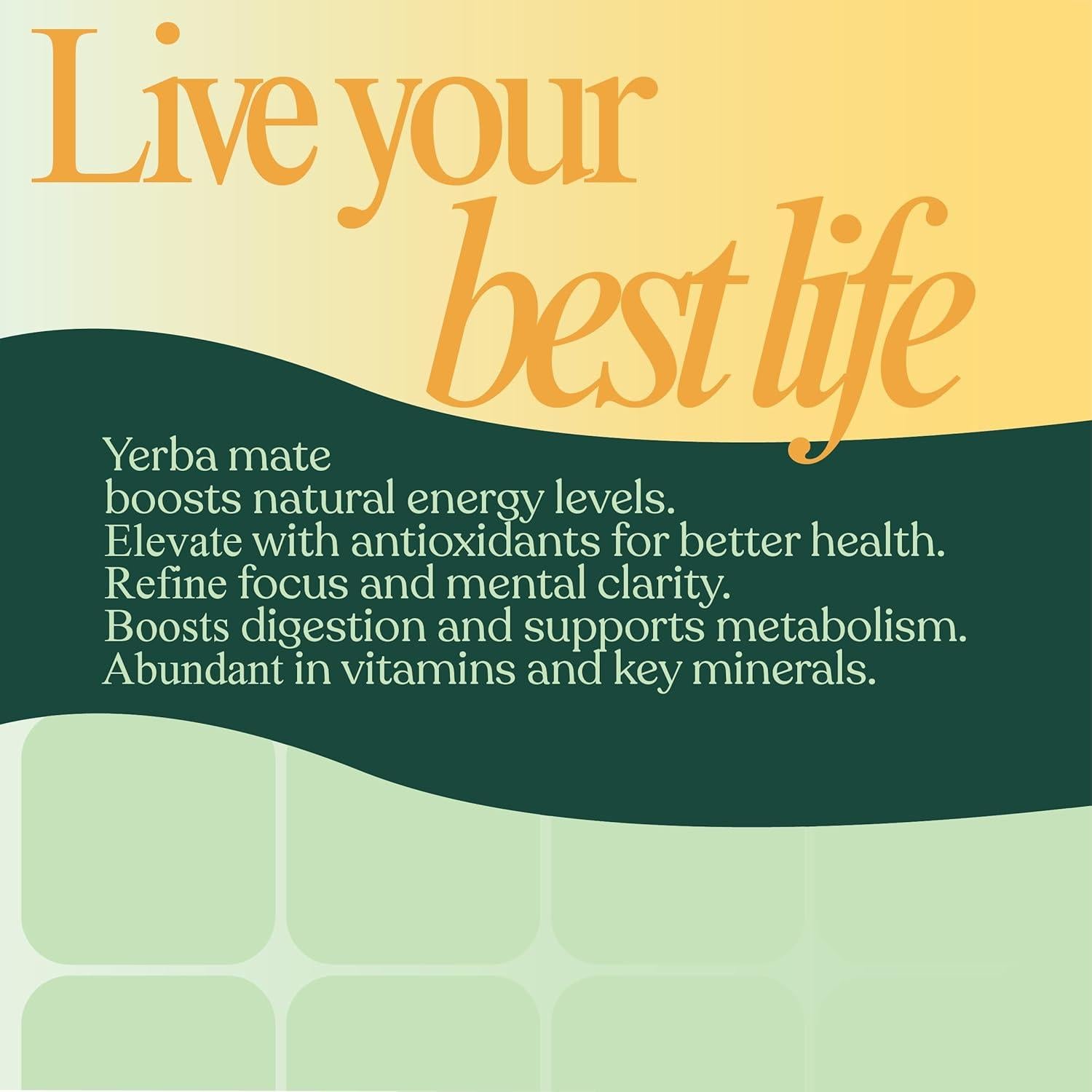 Live your best life

Yerba mate
boosts natural energy levels.
Elevate with antioxidants for better health.
Refine focus and mental clarity.
Boosts digestion and supports metabolism.
Abundant in vitamins and key minerals.